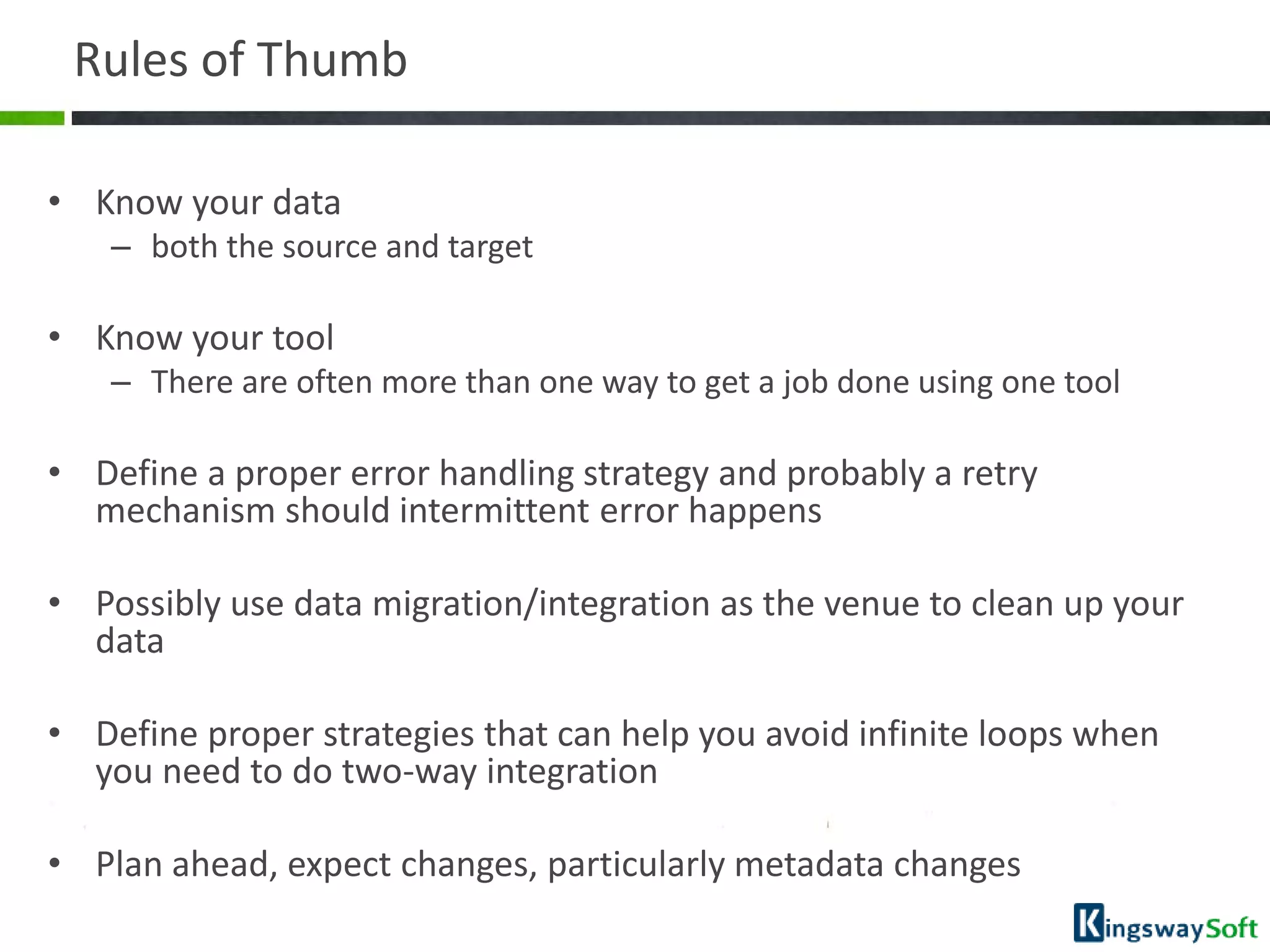 Rules of Thumb

• Know your data
 – both the source and target

• Know your tool
 – There are often more than one way to get a job done using one tool

• Define a proper error handling strategy and probably a retry mechanism should intermittent error happens

• Possibly use data migration/integration as the venue to clean up your data

• Define proper strategies that can help you avoid infinite loops when you need to do two-way integration

• Plan ahead, expect changes, particularly metadata changes

KingswaySoft